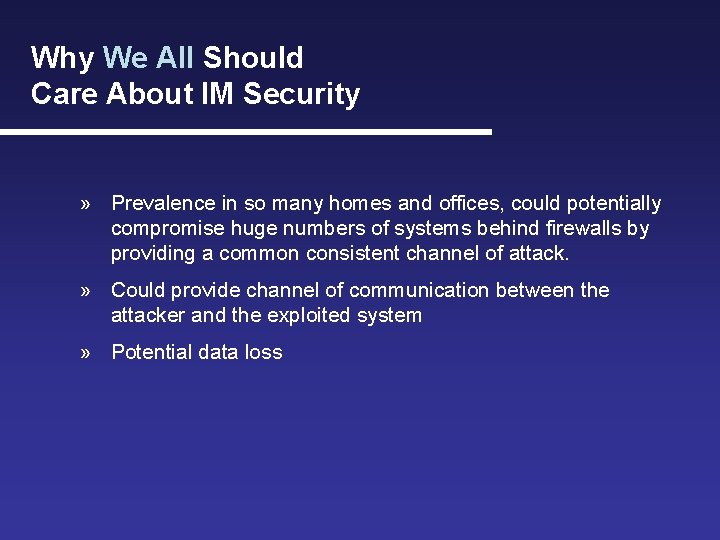 Why We All Should Care About IM Security

» Prevalence in so many homes and offices, could potentially compromise huge numbers of systems behind firewalls by providing a common consistent channel of attack.

» Could provide channel of communication between the attacker and the exploited system

» Potential data loss